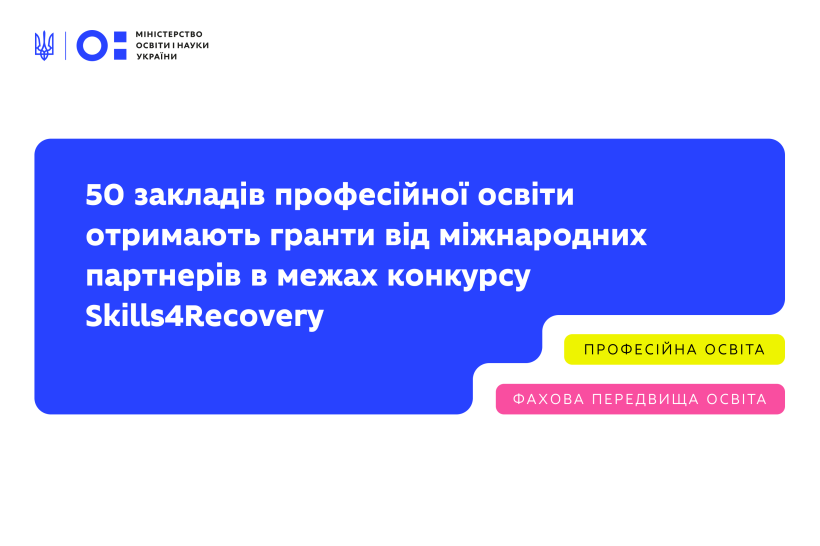 МІНІСТЕРСТВО ОСВІТИ І НАУКИ УКРАЇНИ

50 закладів професійної освіти отримають гранти від міжнародних партнерів в межах конкурсу Skills4Recovery

ПРОФЕСІЙНА ОСВІТА

ФАХОВА ПЕРЕДВИЩА ОСВІТА